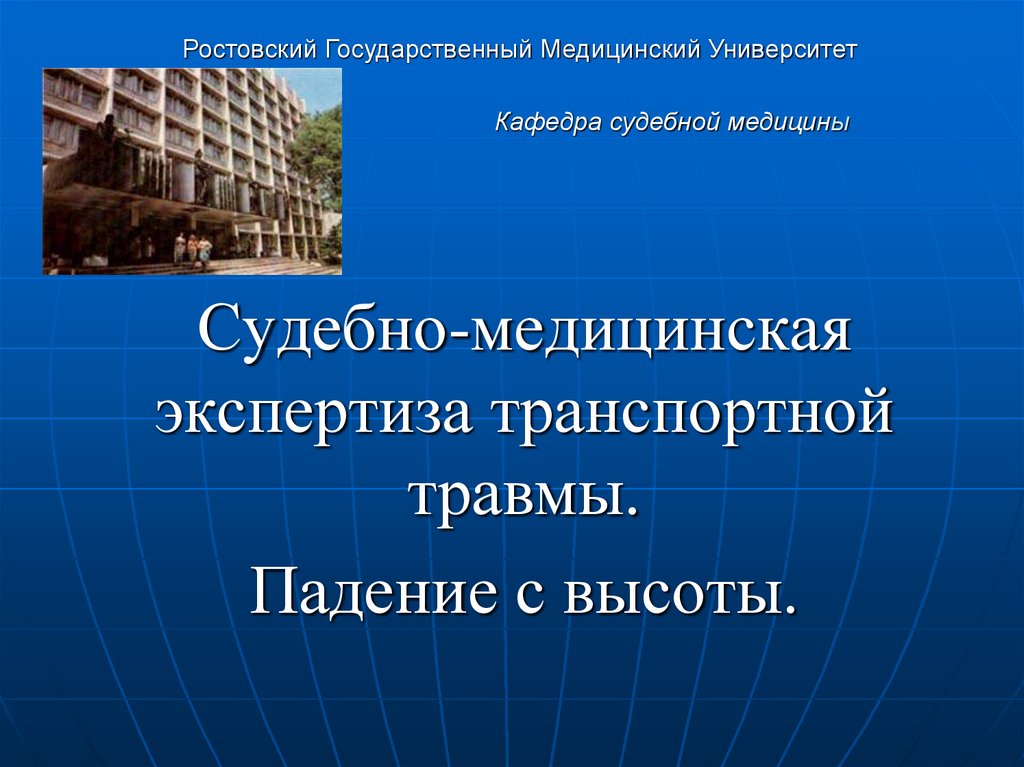 Ростовский Государственный Медицинский Университет

Кафедра судебной медицины

Судебно-медицинская экспертиза транспортной травмы.

Падение с высоты.